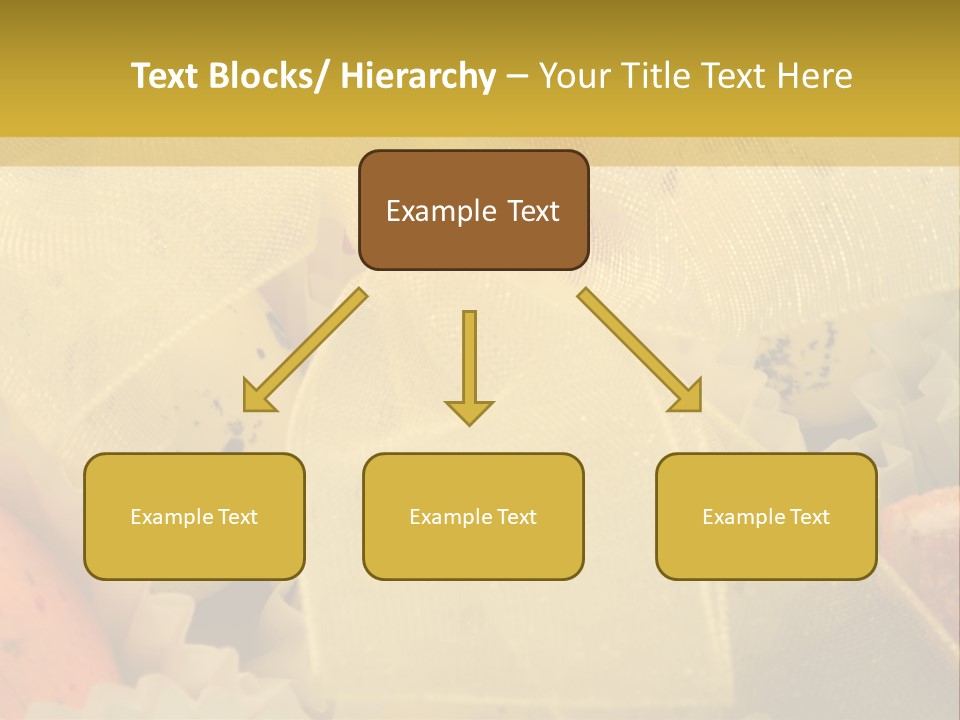 Text Blocks/ Hierarchy – Your Title Text Here

Example Text

Example Text

Example Text

Example Text